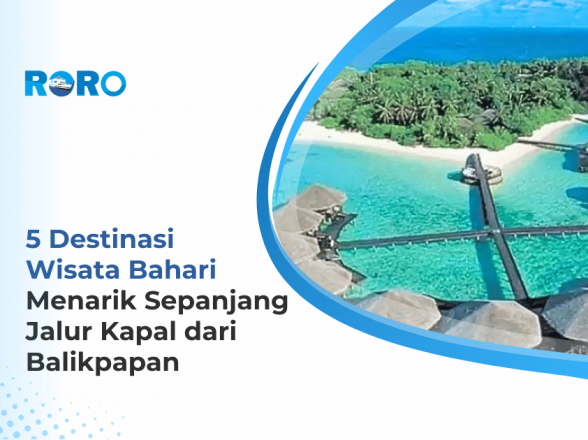 RORO

5 Destinasi Wisata Bahari Menarik Sepanjang Jalur Kapal dari Balikpapan